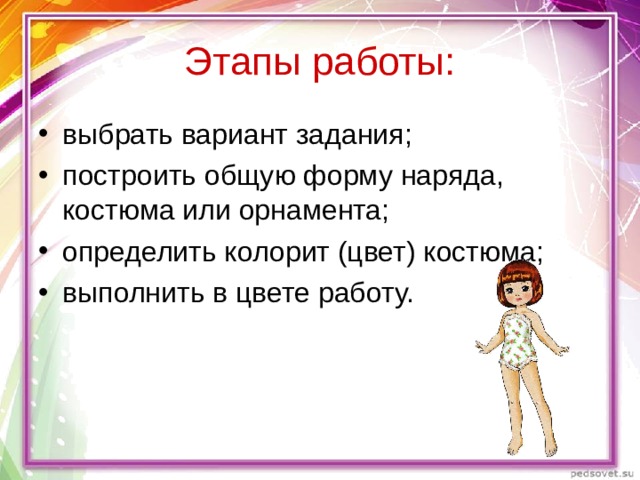 Этапы работы:

• выбрать вариант задания;
• построить общую форму наряда, костюма или орнамента;
• определить колорит (цвет) костюма;
• выполнить в цвете работу.

pedsovet.su